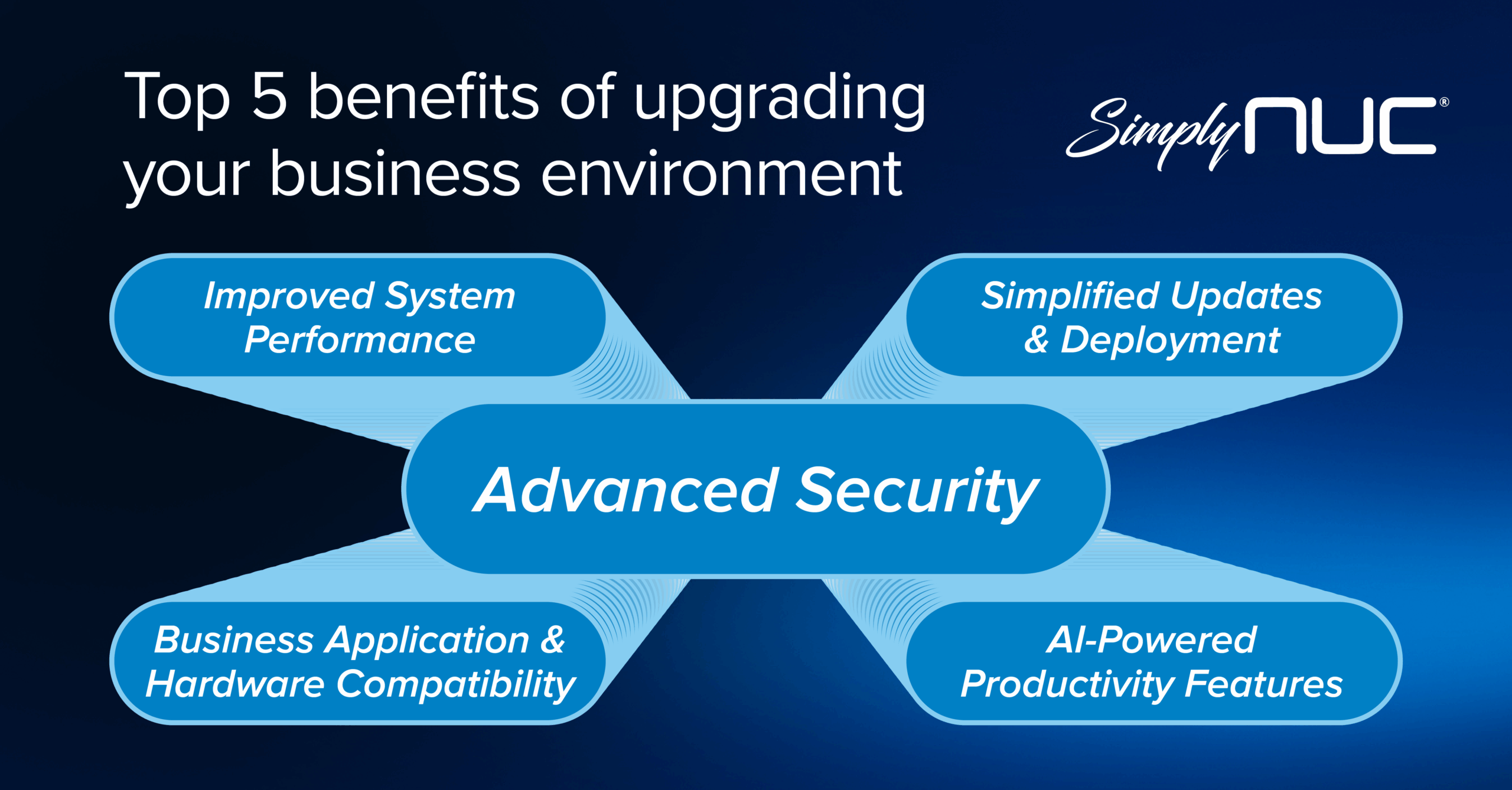 Top 5 benefits of upgrading your business environment

Simply NUC®

Improved System Performance

Simplified Updates & Deployment

Advanced Security

Business Application & Hardware Compatibility

AI-Powered Productivity Features